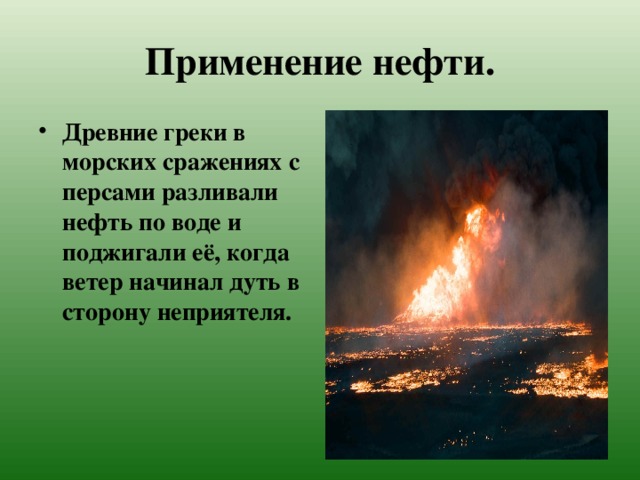 Применение нефти.

• Древние греки в морских сражениях с персами разливали нефть по воде и поджигали её, когда ветер начинал дуть в сторону неприятеля.